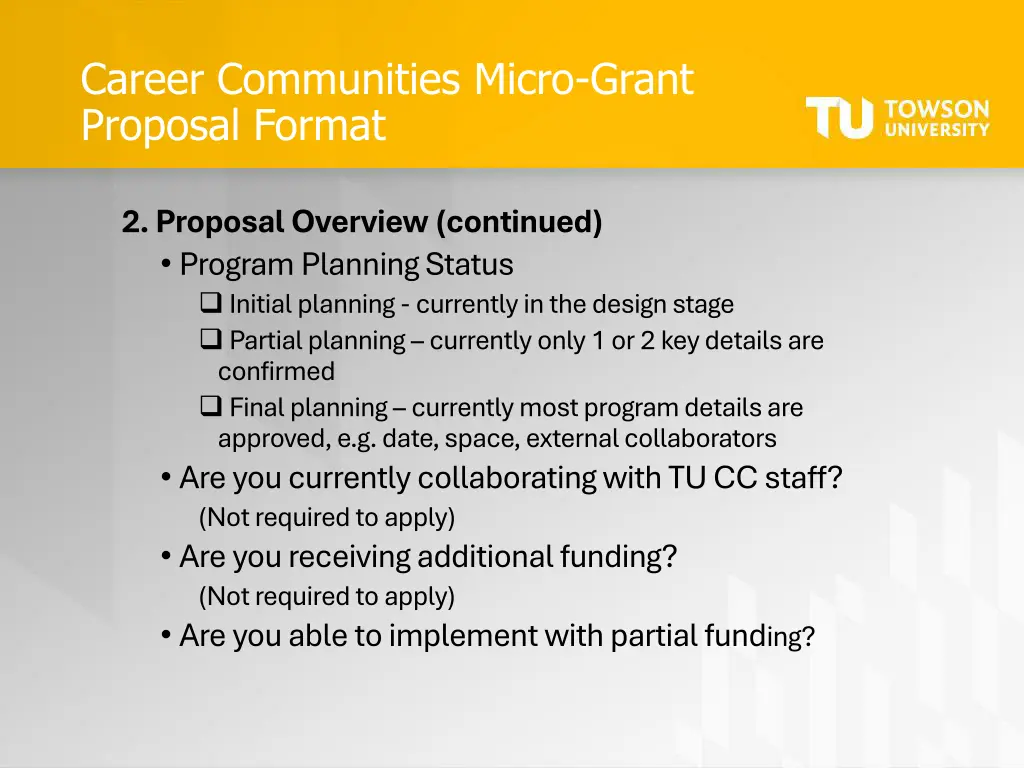 Career Communities Micro-Grant Proposal Format

TU TOWSON UNIVERSITY

2. Proposal Overview (continued)

• Program Planning Status

❑ Initial planning - currently in the design stage

❑ Partial planning – currently only 1 or 2 key details are confirmed

❑ Final planning – currently most program details are approved, e.g. date, space, external collaborators

• Are you currently collaborating with TU CC staff? (Not required to apply)

• Are you receiving additional funding? (Not required to apply)

• Are you able to implement with partial funding?